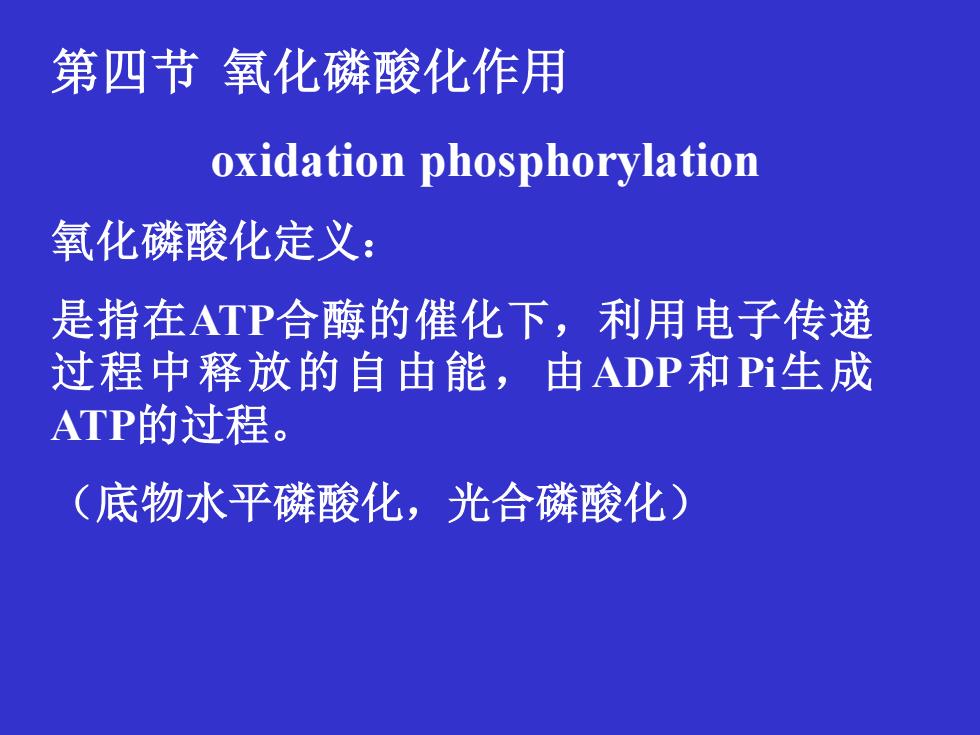 第四节 氧化磷酸化作用

oxidation phosphorylation

氧化磷酸化定义：

是指在ATP合酶的催化下，利用电子传递过程中释放的自由能，由ADP和Pi生成ATP的过程。

（底物水平磷酸化，光合磷酸化）